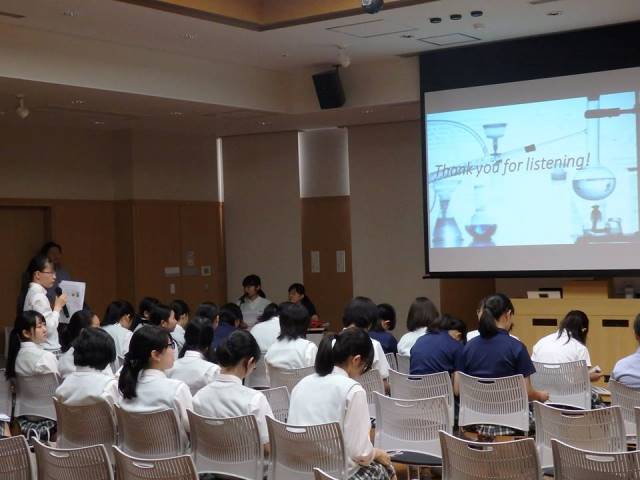 Thank you for listening!